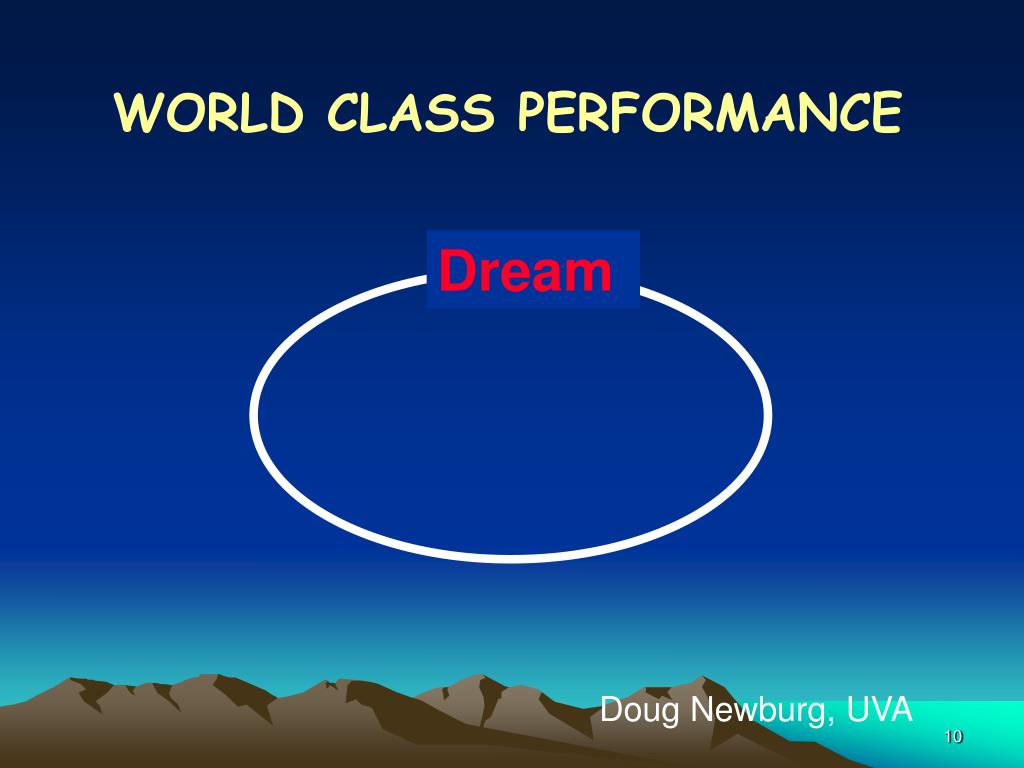 WORLD CLASS PERFORMANCE

Dream

Doug Newburg, UVA

10